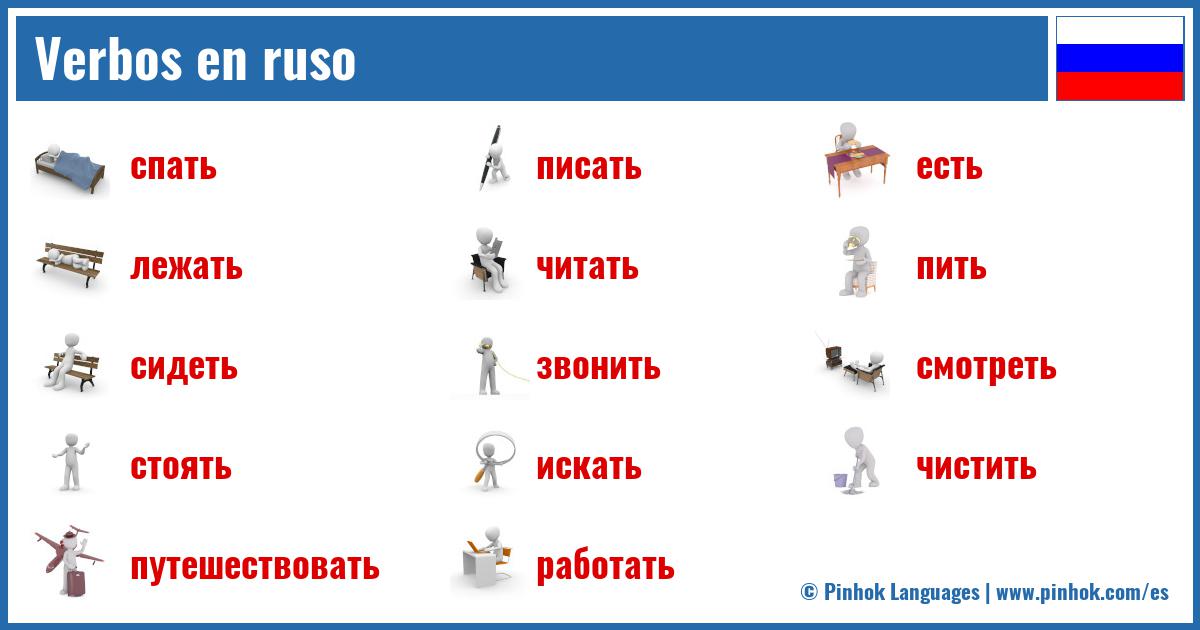 Verbos en ruso

спать

лежать

сидеть

стоять

путешествовать

писать

читать

звонить

искать

работать

есть

пить

смотреть

чистить

© Pinhok Languages | www.pinhok.com/es